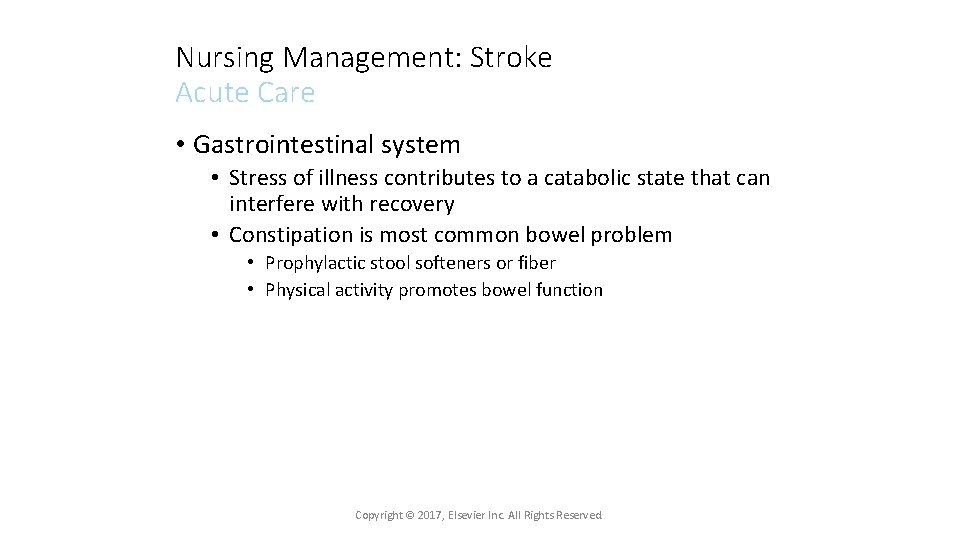 Nursing Management: Stroke
Acute Care

• Gastrointestinal system
• Stress of illness contributes to a catabolic state that can interfere with recovery
• Constipation is most common bowel problem
• Prophylactic stool softeners or fiber
• Physical activity promotes bowel function

Copyright © 2017, Elsevier Inc. All Rights Reserved.